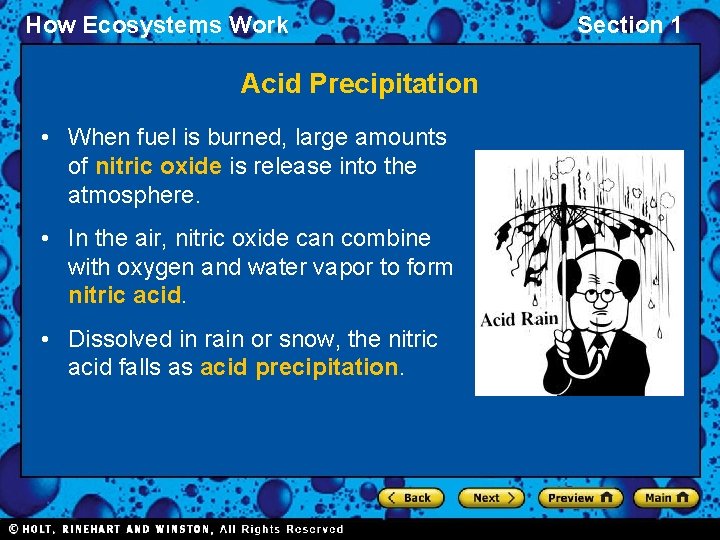 How Ecosystems Work

Section 1

Acid Precipitation

• When fuel is burned, large amounts of nitric oxide is release into the atmosphere.

• In the air, nitric oxide can combine with oxygen and water vapor to form nitric acid.

• Dissolved in rain or snow, the nitric acid falls as acid precipitation.

Acid Rain

Back

Next

Preview

Main

© HOLT, RINEHART AND WINSTON, All Rights Reserved